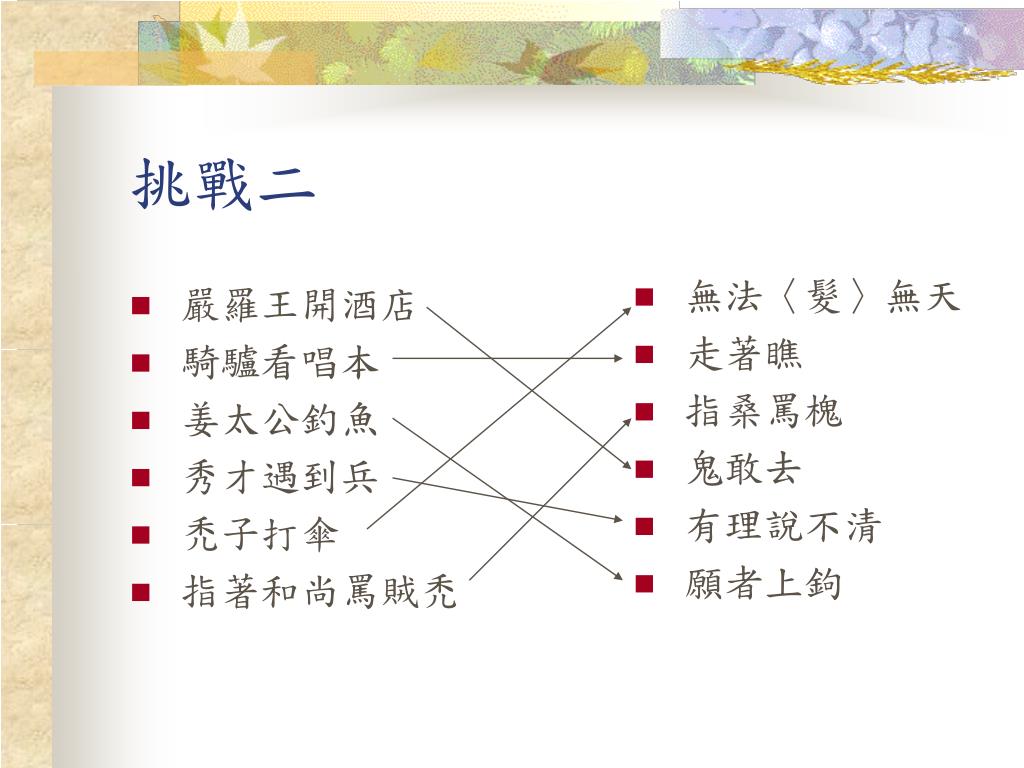 挑戰二

- 嚴羅王開酒店
- 騎驢看唱本
- 姜太公釣魚
- 秀才遇到兵
- 禿子打傘
- 指著和尚罵賊禿

- 無法〈髮〉無天
- 走著瞧
- 指桑罵槐
- 鬼敢去
- 有理說不清
- 願者上鉤